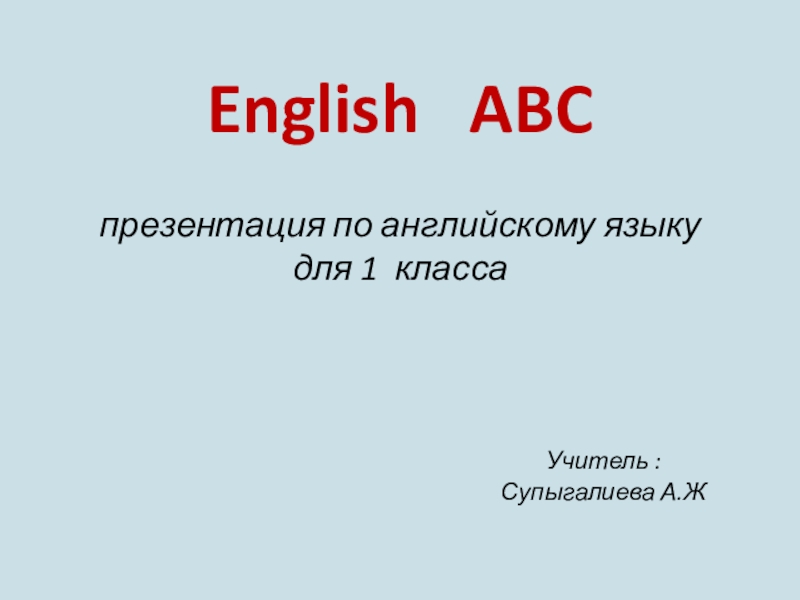 English ABC

презентация по английскому языку для 1 класса

Учитель :
Супыгалиева А.Ж